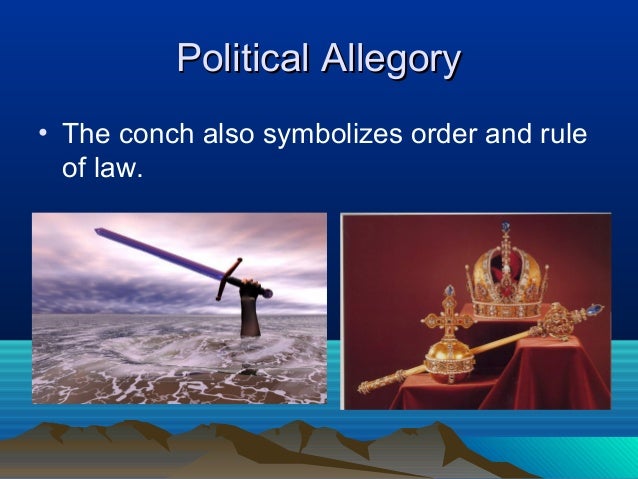 Political Allegory

• The conch also symbolizes order and rule of law.